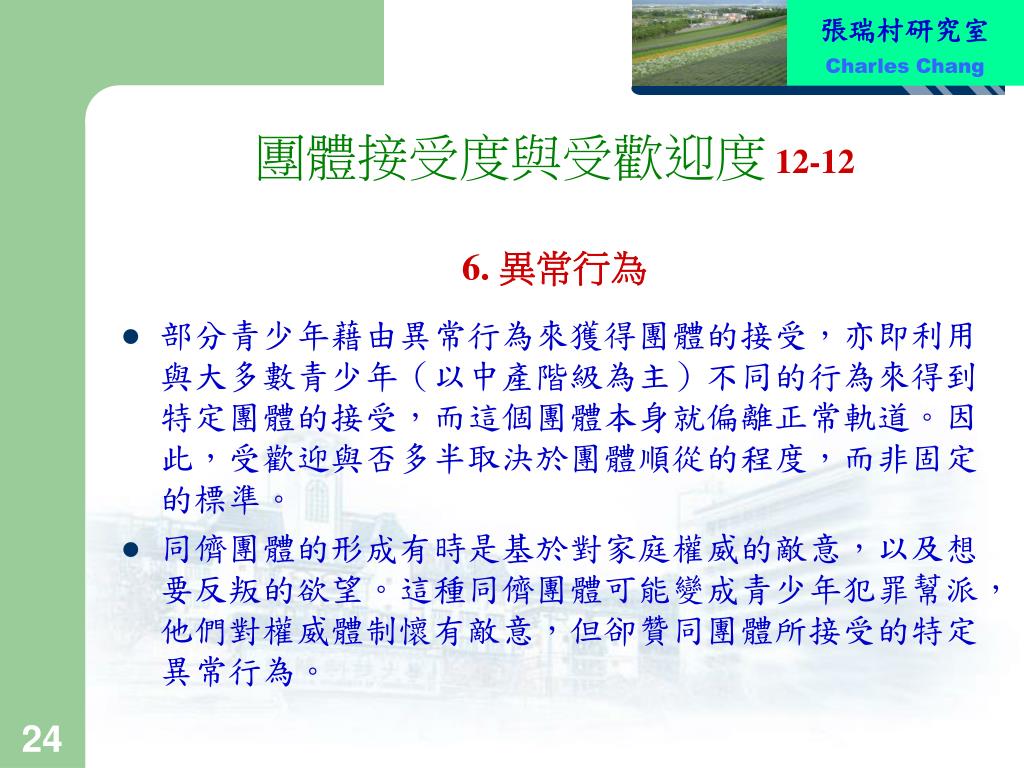 張瑞村研究室
Charles Chang

團體接受度與受歡迎度 12-12

6. 異常行為

- 部分青少年藉由異常行為來獲得團體的接受，亦即利用與大多數青少年（以中產階級為主）不同的行為來得到特定團體的接受，而這個團體本身就偏離正常軌道。因此，受歡迎與否多半取決於團體順從的程度，而非固定的標準。
- 同儕團體的形成有時是基於對家庭權威的敵意，以及想要反叛的欲望。這種同儕團體可能變成青少年犯罪幫派，他們對權威體制懷有敵意，但卻贊同團體所接受的特定異常行為。

24